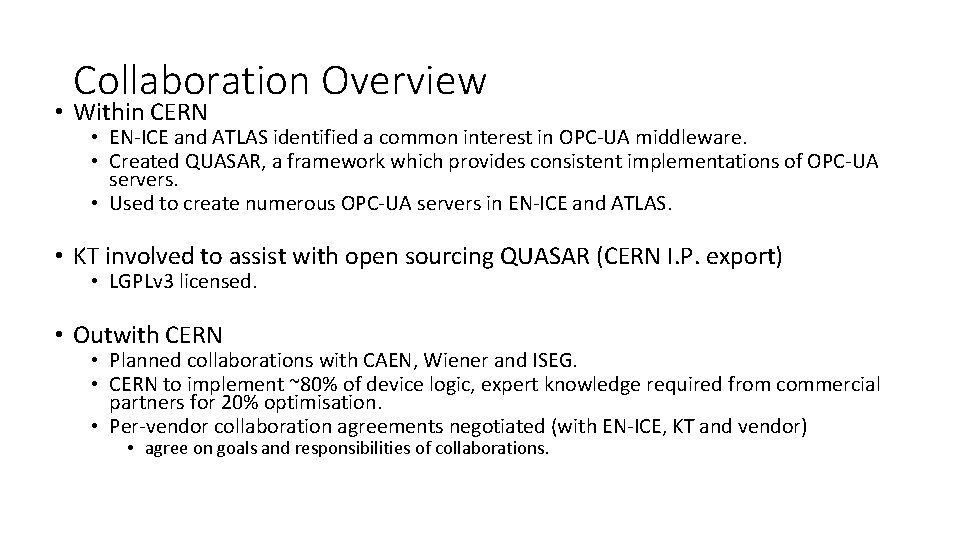 Collaboration Overview

• Within CERN
  • EN-ICE and ATLAS identified a common interest in OPC-UA middleware.
  • Created QUASAR, a framework which provides consistent implementations of OPC-UA servers.
  • Used to create numerous OPC-UA servers in EN-ICE and ATLAS.

• KT involved to assist with open sourcing QUASAR (CERN I.P. export)
  • LGPLv3 licensed.

• Outwith CERN
  • Planned collaborations with CAEN, Wiener and ISEG.
  • CERN to implement ~80% of device logic, expert knowledge required from commercial partners for 20% optimisation.
  • Per-vendor collaboration agreements negotiated (with EN-ICE, KT and vendor)
    • agree on goals and responsibilities of collaborations.